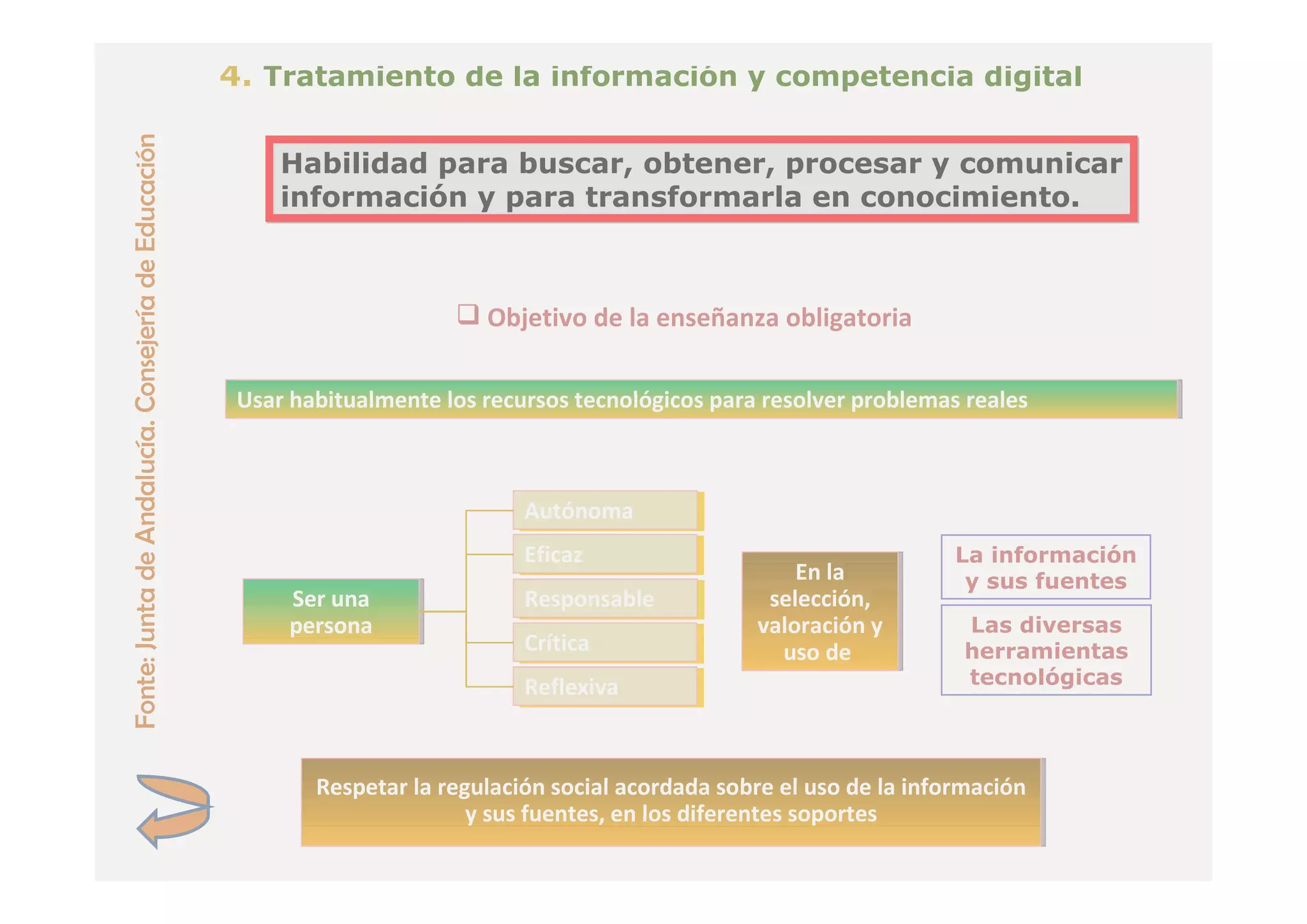 4. Tratamiento de la información y competencia digital

Fonte: Junta de Andalucía. Consejería de Educación

Habilidad para buscar, obtener, procesar y comunicar información y para transformarla en conocimiento.

❑ Objetivo de la enseñanza obligatoria

Usar habitualmente los recursos tecnológicos para resolver problemas reales

Ser una persona

Autónoma

Eficaz

Responsable

Crítica

Reflexiva

En la selección, valoración y uso de

La información y sus fuentes

Las diversas herramientas tecnológicas

Respetar la regulación social acordada sobre el uso de la información y sus fuentes, en los diferentes soportes